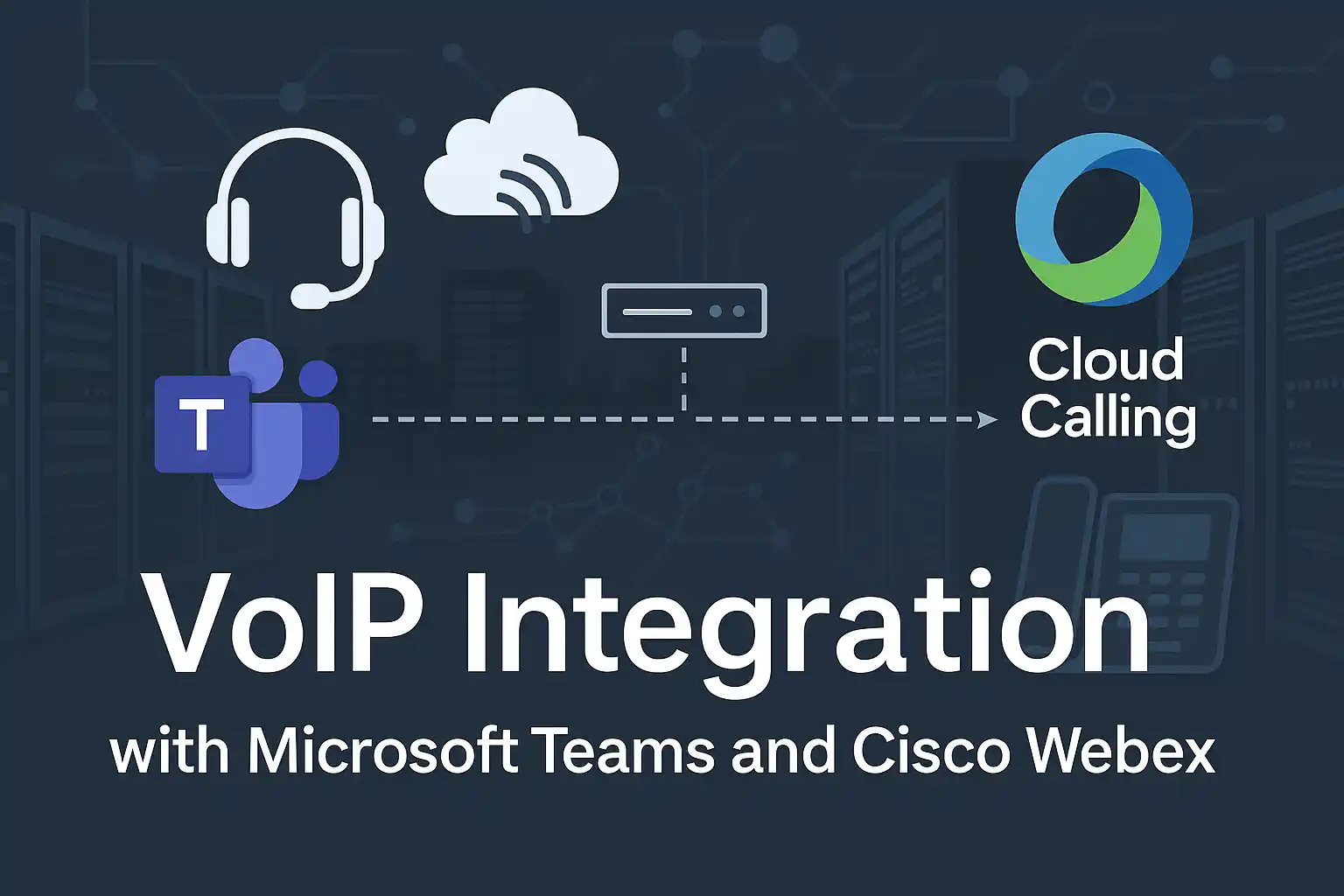 T

Cloud Calling

VoIP Integration

with Microsoft Teams and Cisco Webex